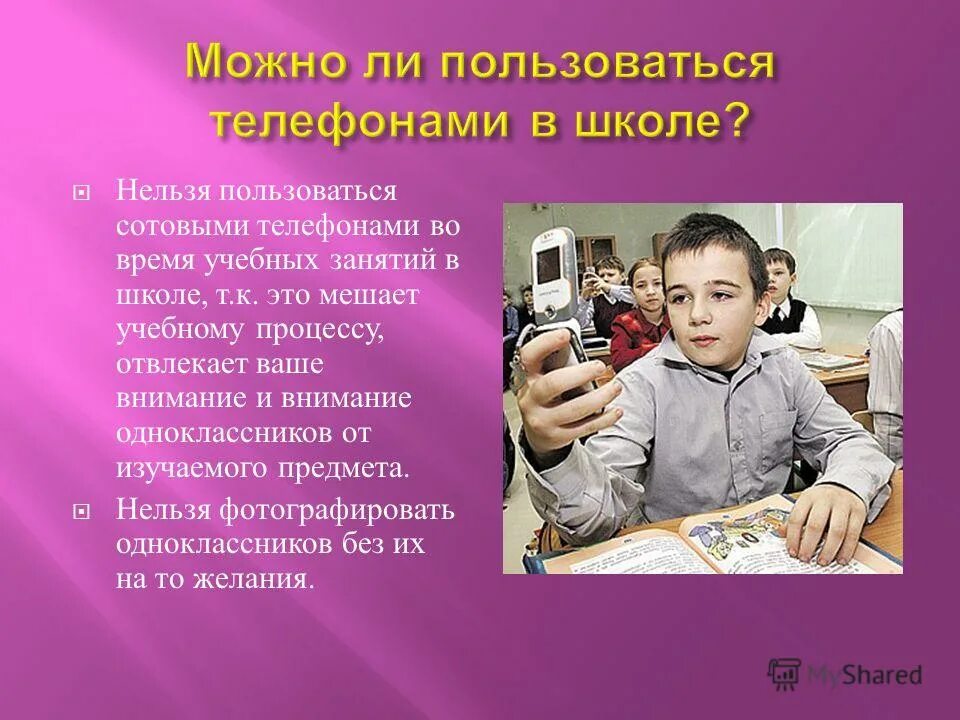 Можно ли пользоваться телефонами в школе?

Нельзя пользоваться сотовыми телефонами во время учебных занятий в школе, т.к. это мешает учебному процессу, отвлекает ваше внимание и внимание одноклассников от изучаемого предмета.

Нельзя фотографировать одноклассников без их на то желания.

MyShared